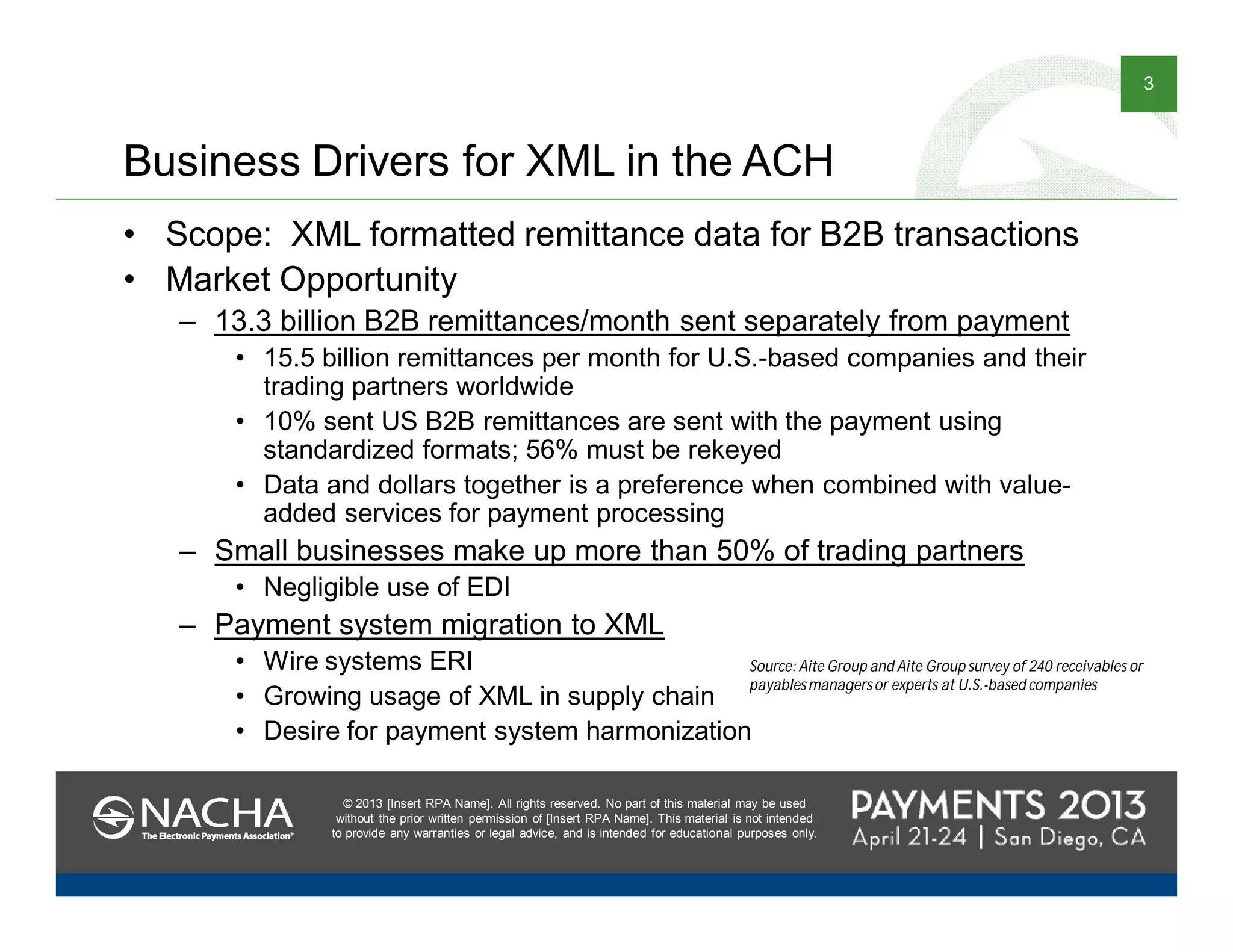 3

Business Drivers for XML in the ACH

• Scope: XML formatted remittance data for B2B transactions
• Market Opportunity
– 13.3 billion B2B remittances/month sent separately from payment
• 15.5 billion remittances per month for U.S.-based companies and their trading partners worldwide
• 10% sent US B2B remittances are sent with the payment using standardized formats; 56% must be rekeyed
• Data and dollars together is a preference when combined with value-added services for payment processing
– Small businesses make up more than 50% of trading partners
• Negligible use of EDI
– Payment system migration to XML
• Wire systems ERI
• Growing usage of XML in supply chain
• Desire for payment system harmonization

Source: Aite Group and Aite Group survey of 240 receivables or payables managers or experts at U.S.-based companies

NACHA The Electronic Payments Association®

© 2013 [Insert RPA Name]. All rights reserved. No part of this material may be used without the prior written permission of [Insert RPA Name]. This material is not intended to provide any warranties or legal advice, and is intended for educational purposes only.

PAYMENTS 2013
April 21-24 | San Diego, CA